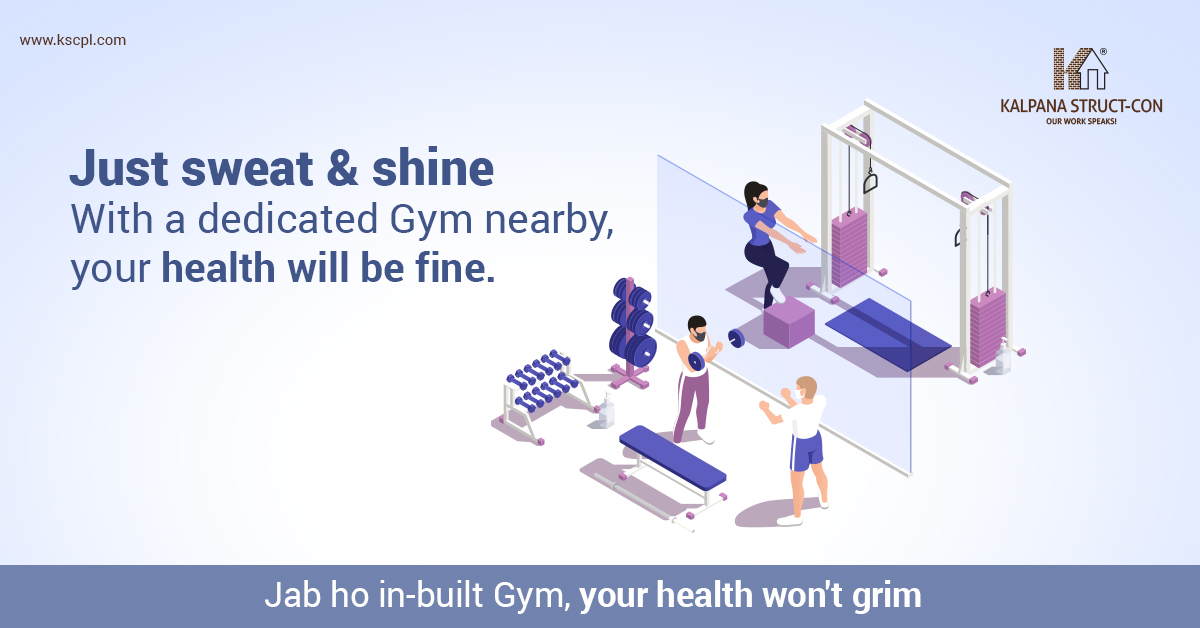 www.kscpl.com

KALPANA STRUCT-CON
OUR WORK SPEAKS!

Just sweat & shine
With a dedicated Gym nearby, your health will be fine.

Jab ho in-built Gym, your health won't grim